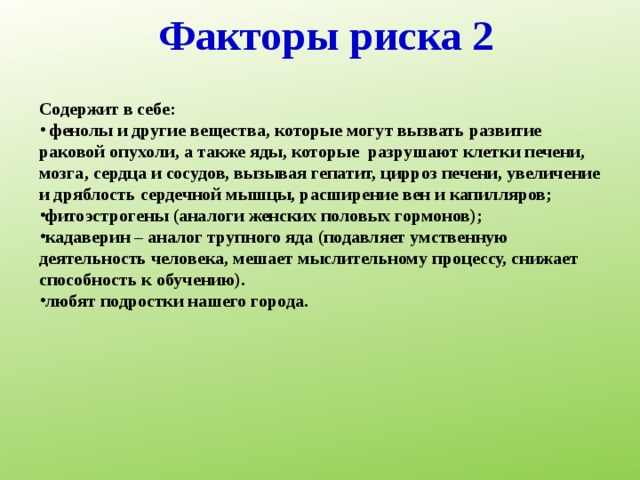 Факторы риска 2

Содержит в себе:
• фенолы и другие вещества, которые могут вызвать развитие раковой опухоли, а также яды, которые разрушают клетки печени, мозга, сердца и сосудов, вызывая гепатит, цирроз печени, увеличение и дряблость сердечной мышцы, расширение вен и капилляров;
•фитоэстрогены (аналоги женских половых гормонов);
•кадаверин – аналог трупного яда (подавляет умственную деятельность человека, мешает мыслительному процессу, снижает способность к обучению).
•любят подростки нашего города.